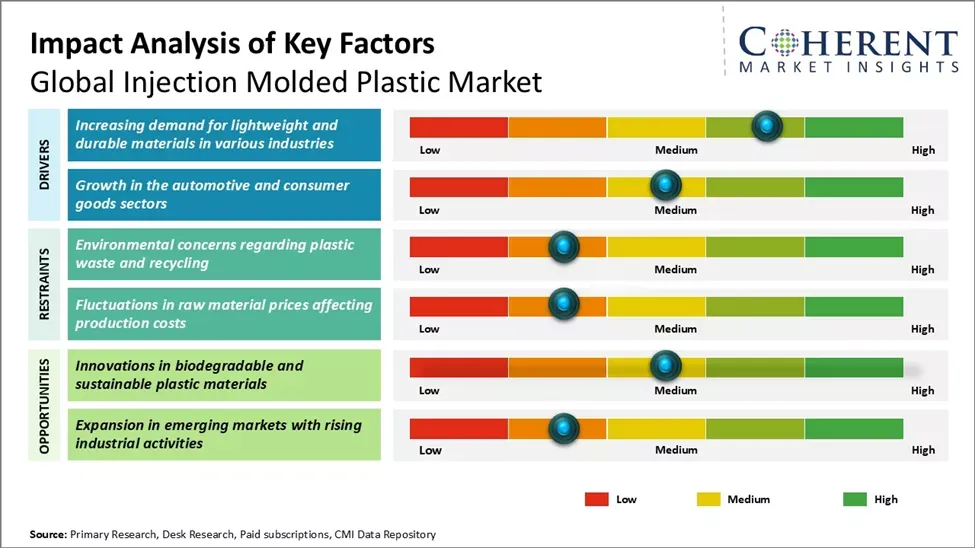 Impact Analysis of Key Factors
Global Injection Molded Plastic Market

COHERENT
MARKET INSIGHTS

DRIVERS

Increasing demand for lightweight and durable materials in various industries

Low Medium High

Growth in the automotive and consumer goods sectors

Low Medium High

RESTRAINTS

Environmental concerns regarding plastic waste and recycling

Low Medium High

Fluctuations in raw material prices affecting production costs

Low Medium High

OPPORTUNITIES

Innovations in biodegradable and sustainable plastic materials

Low Medium High

Expansion in emerging markets with rising industrial activities

Low Medium High

Low Medium High

Source: Primary Research, Desk Research, Paid subscriptions, CMI Data Repository